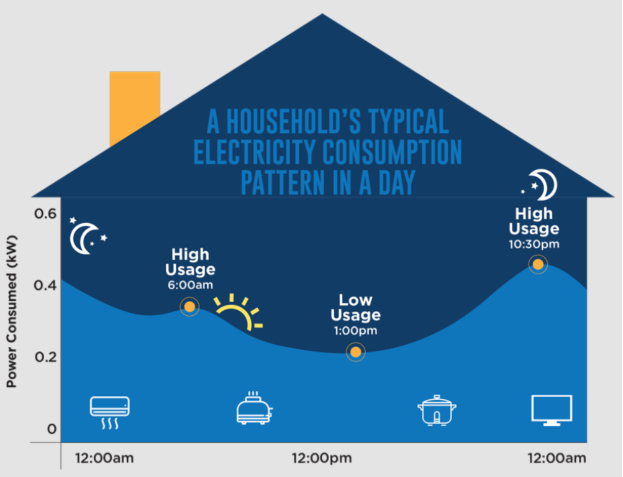 A HOUSEHOLD'S TYPICAL ELECTRICITY CONSUMPTION PATTERN IN A DAY

Power Consumed (kW)

0.6
0.4
0.2
0

High Usage
6:00am

Low Usage
1:00pm

High Usage
10:30pm

12:00am
12:00pm
12:00am